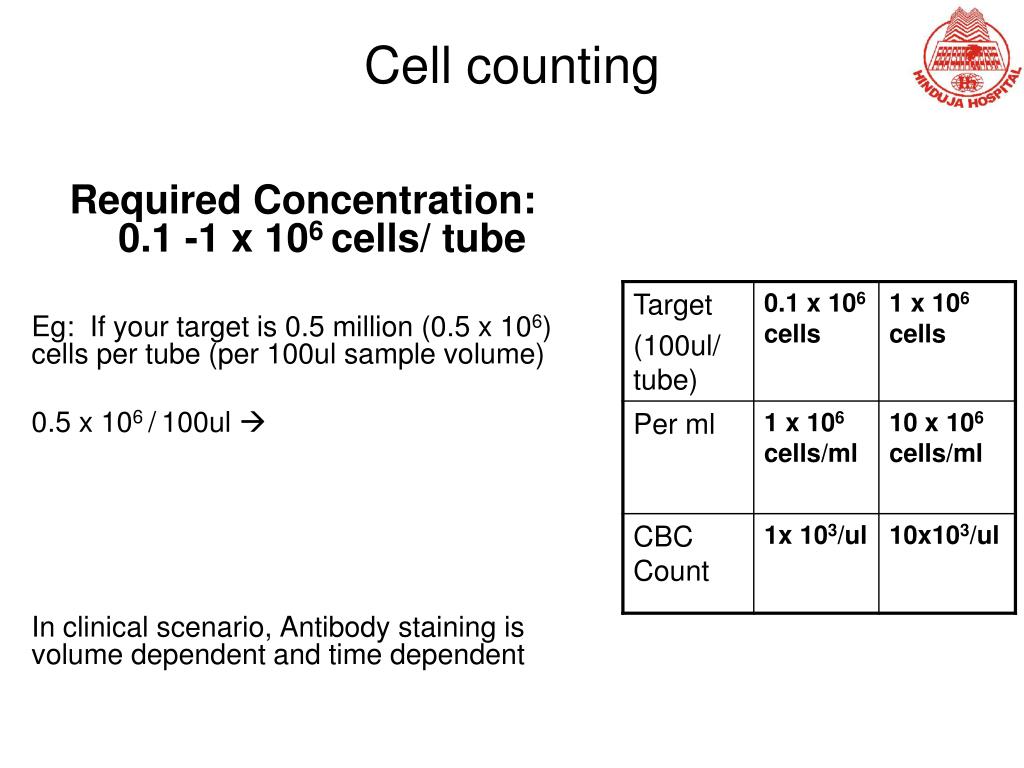 Cell counting

HINDUJA HOSPITAL

Required Concentration: 0.1 -1 x $10^6$ cells/ tube

Eg: If your target is 0.5 million (0.5 x $10^6$) cells per tube (per 100ul sample volume)

0.5 x $10^6$ / 100ul →

In clinical scenario, Antibody staining is volume dependent and time dependent

| Target (100ul/ tube) | 0.1 x $10^6$ cells | 1 x $10^6$ cells |
|---|---|---|
| Per ml | 1 x $10^6$ cells/ml | 10 x $10^6$ cells/ml |
| CBC Count | 1x $10^3$/ul | 10x$10^3$/ul |